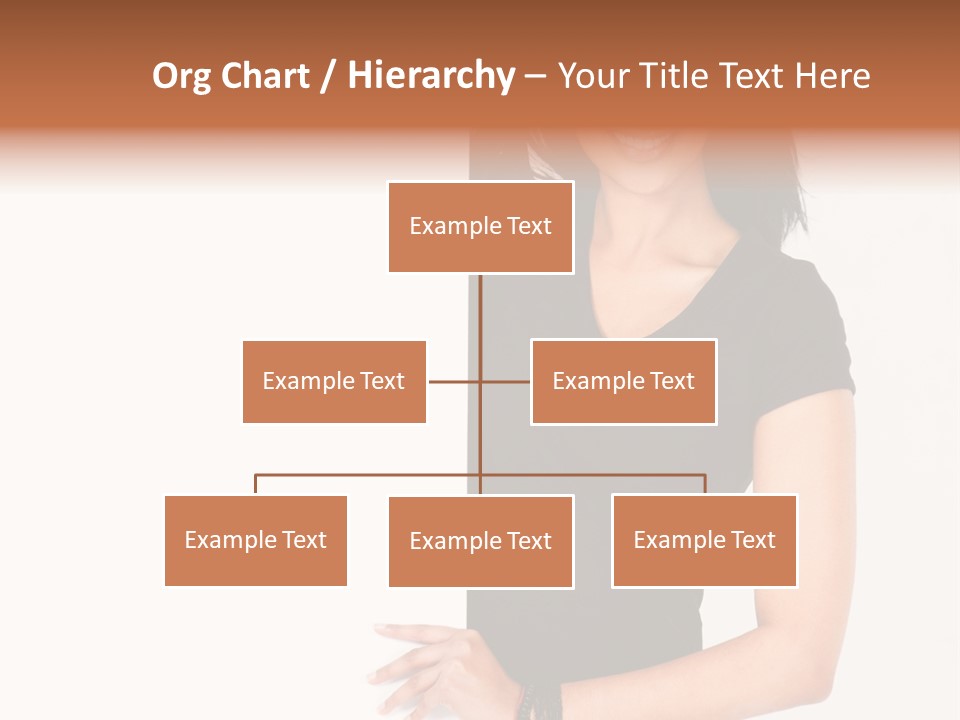 Org Chart / Hierarchy – Your Title Text Here

Example Text

Example Text

Example Text

Example Text

Example Text

Example Text